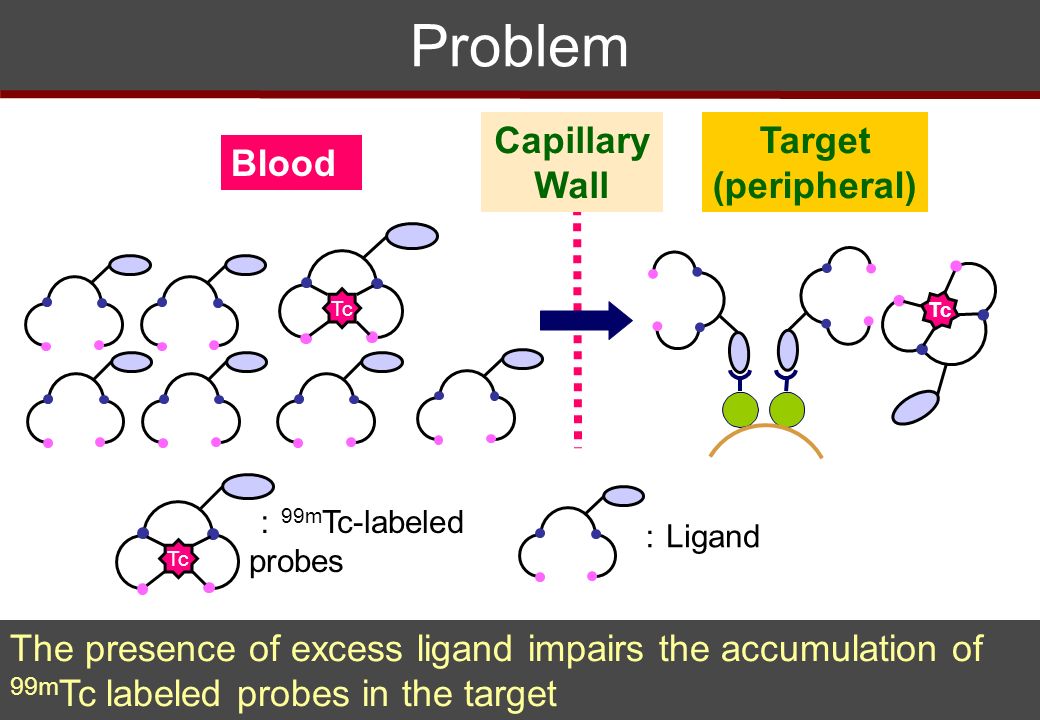 Problem

Blood

Capillary Wall

Target (peripheral)

Tc

Tc

Tc

: $^{99m}$Tc-labeled probes

: Ligand

The presence of excess ligand impairs the accumulation of $^{99m}$Tc labeled probes in the target